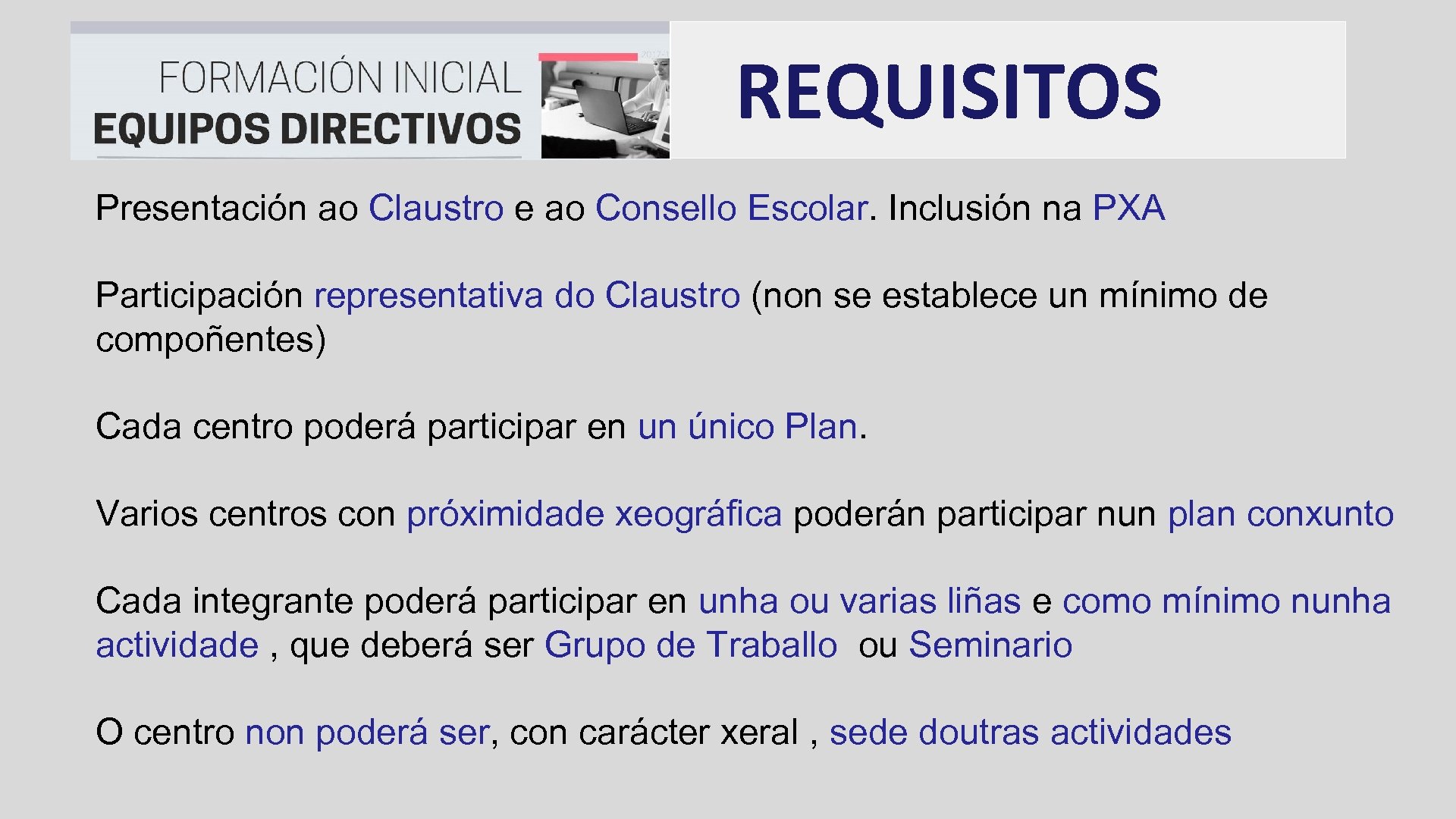 FORMACIÓN INICIAL
EQUIPOS DIRECTIVOS

REQUISITOS

Presentación ao Claustro e ao Consello Escolar. Inclusión na PXA

Participación representativa do Claustro (non se establece un mínimo de compoñentes)

Cada centro poderá participar en un único Plan.

Varios centros con próximidade xeográfica poderán participar nun plan conxunto

Cada integrante poderá participar en unha ou varias liñas e como mínimo nunha actividade , que deberá ser Grupo de Traballo ou Seminario

O centro non poderá ser, con carácter xeral , sede doutras actividades